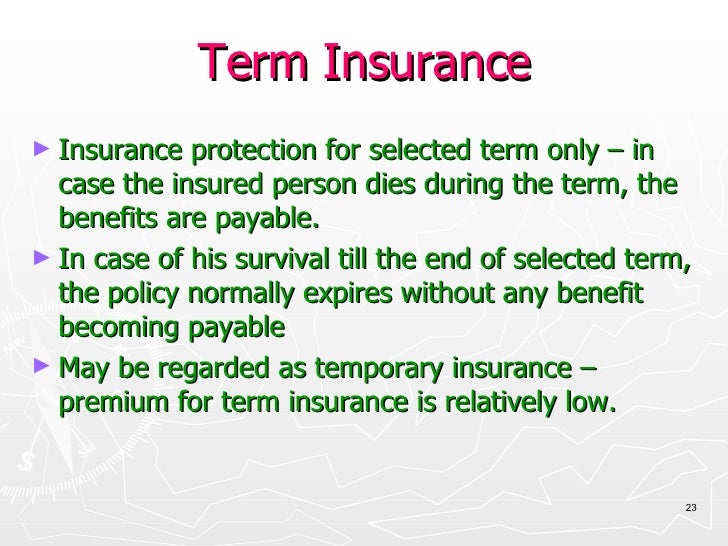 Term Insurance

► Insurance protection for selected term only – in case the insured person dies during the term, the benefits are payable.

► In case of his survival till the end of selected term, the policy normally expires without any benefit becoming payable

► May be regarded as temporary insurance – premium for term insurance is relatively low.

23